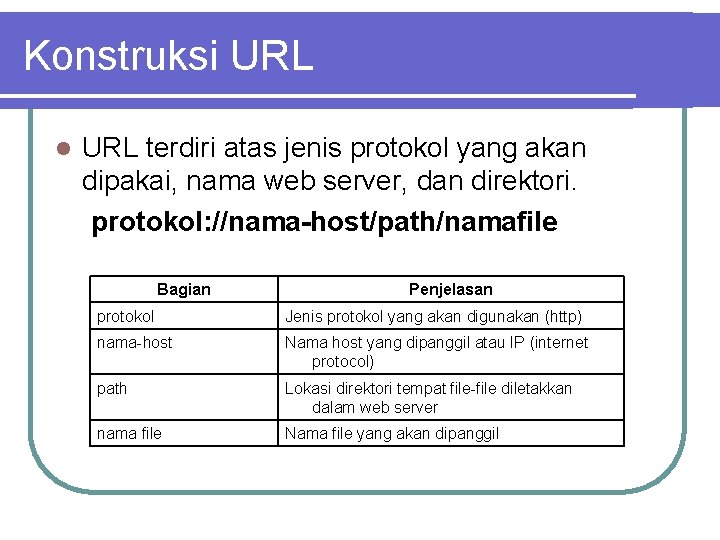 Konstruksi URL

URL terdiri atas jenis protokol yang akan dipakai, nama web server, dan direktori.

protokol://nama-host/path/namafile

| Bagian | Penjelasan |
|---|---|
| protokol | Jenis protokol yang akan digunakan (http) |
| nama-host | Nama host yang dipanggil atau IP (internet protocol) |
| path | Lokasi direktori tempat file-file diletakkan dalam web server |
| nama file | Nama file yang akan dipanggil |